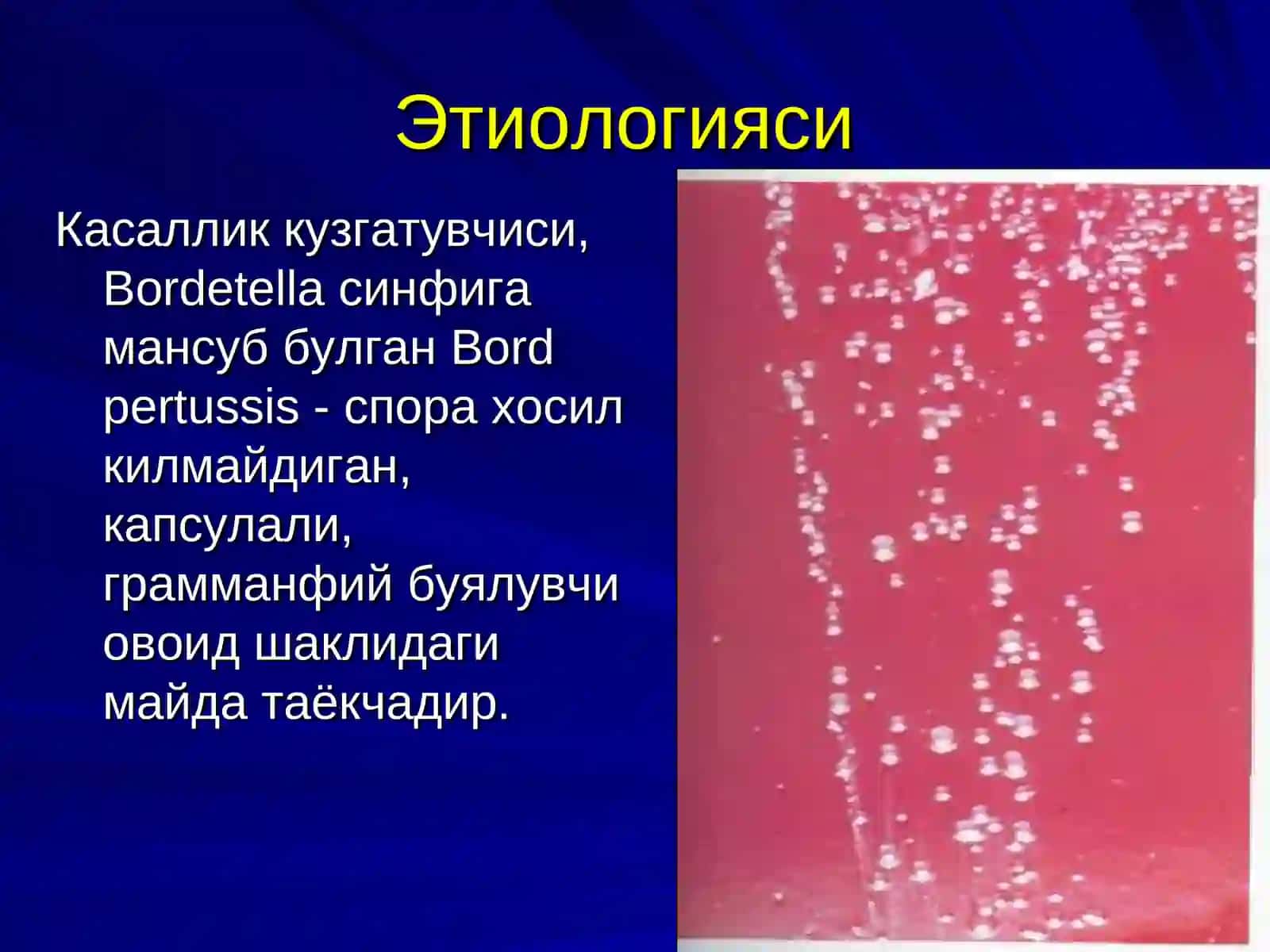 Этиологияси

Касаллик кузгатувчиси, Bordetella синфига мансуб булган Bord pertussis - спора хосил килмайдиган, капсулали, грамманфий буялувчи овоид шаклидаги майда таёкчадир.